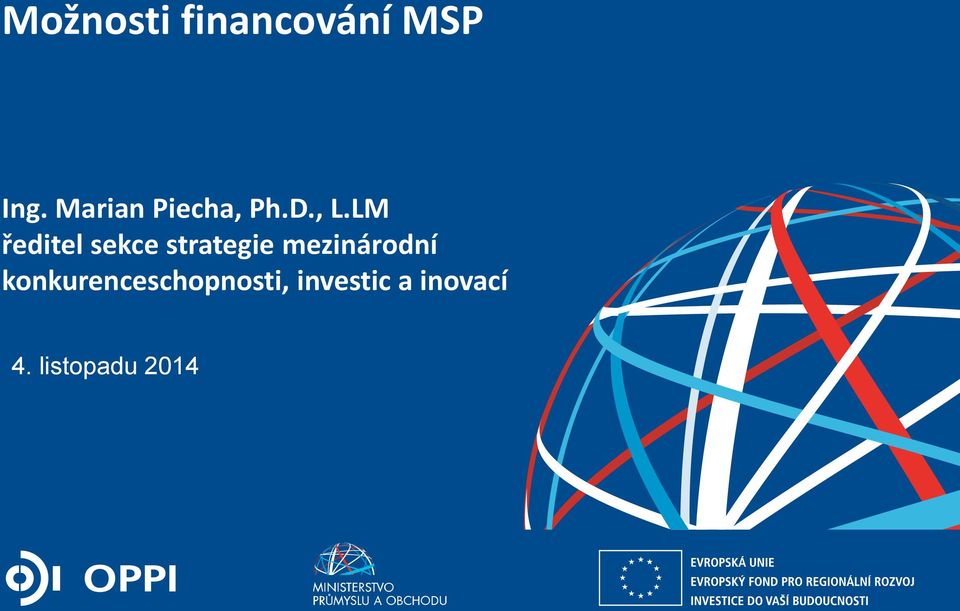 Možnosti financování MSP

Ing. Marian Piecha, Ph.D., L.LM
ředitel sekce strategie mezinárodní konkurenceschopnosti, investic a inovací

4. listopadu 2014

OPPI

MINISTERSTVO PRŮMYSLU A OBCHODU

EVROPSKÁ UNIE
EVROPSKÝ FOND PRO REGIONÁLNÍ ROZVOJ
INVESTICE DO VAŠÍ BUDOUCNOSTI